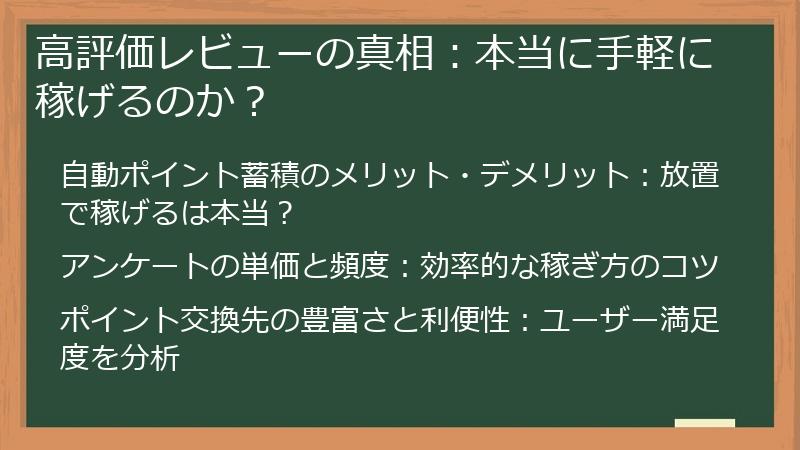 高評価レビューの真相：本当に手軽に稼げるのか？

自動ポイント蓄積のメリット・デメリット：放置で稼げるは本当？

アンケートの単価と頻度：効率的な稼ぎ方のコツ

ポイント交換先の豊富さと利便性：ユーザー満足度を分析